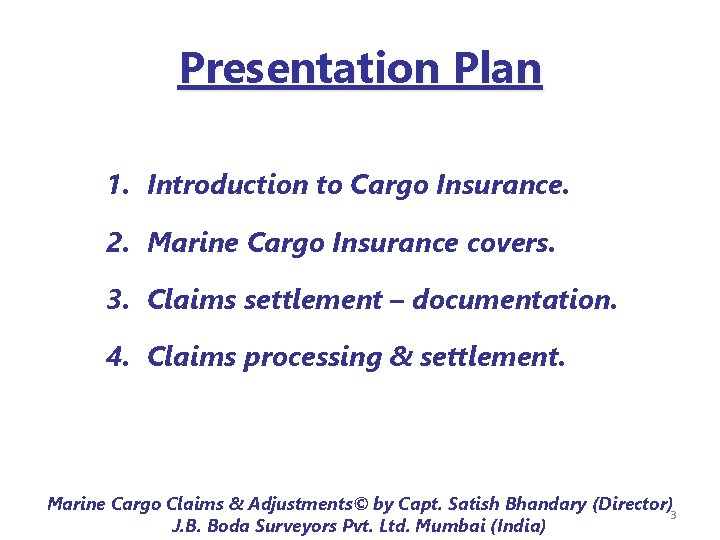 Presentation Plan

1. Introduction to Cargo Insurance.

2. Marine Cargo Insurance covers.

3. Claims settlement – documentation.

4. Claims processing & settlement.

Marine Cargo Claims & Adjustments© by Capt. Satish Bhandary (Director) J.B. Boda Surveyors Pvt. Ltd. Mumbai (India)

3